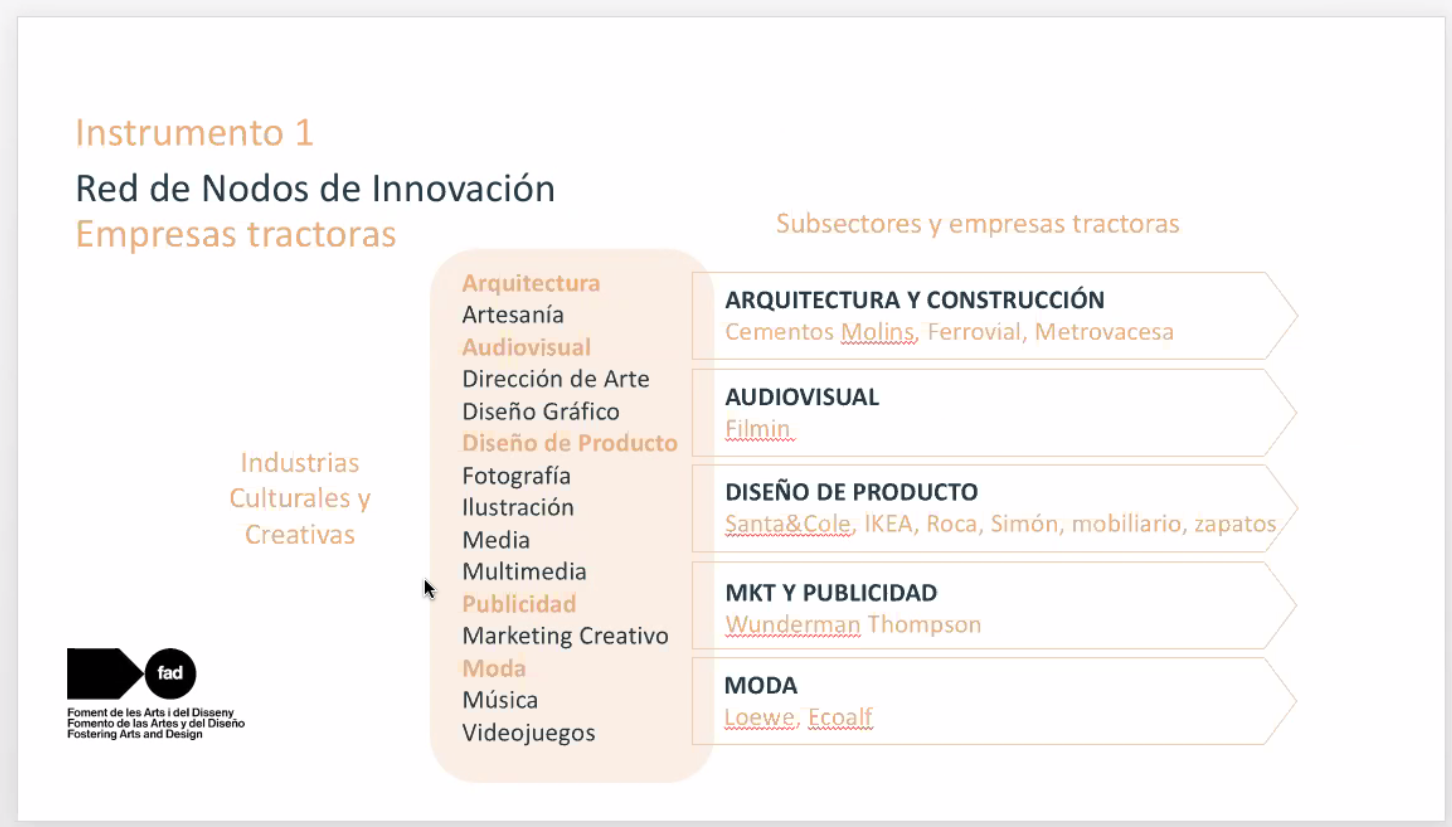 Instrumento 1
Red de Nodos de Innovación
Empresas tractoras

Subsectores y empresas tractoras

Industrias Culturales y Creativas

Arquitectura
Artesanía
Audiovisual
Dirección de Arte
Diseño Gráfico
Diseño de Producto
Fotografía
Ilustración
Media
Multimedia
Publicidad
Marketing Creativo
Moda
Música
Videojuegos

ARQUITECTURA Y CONSTRUCCIÓN
Cementos Molins, Ferrovial, Metrovacesa

AUDIOVISUAL
Filmin

DISEÑO DE PRODUCTO
Santa&Cole, IKEA, Roca, Simón, mobiliario, zapatos

MKT Y PUBLICIDAD
Wunderman Thompson

MODA
Loewe, Ecoalf

fad
Foment de les Arts i del Disseny
Fomento de las Artes y del Diseño
Fostering Arts and Design